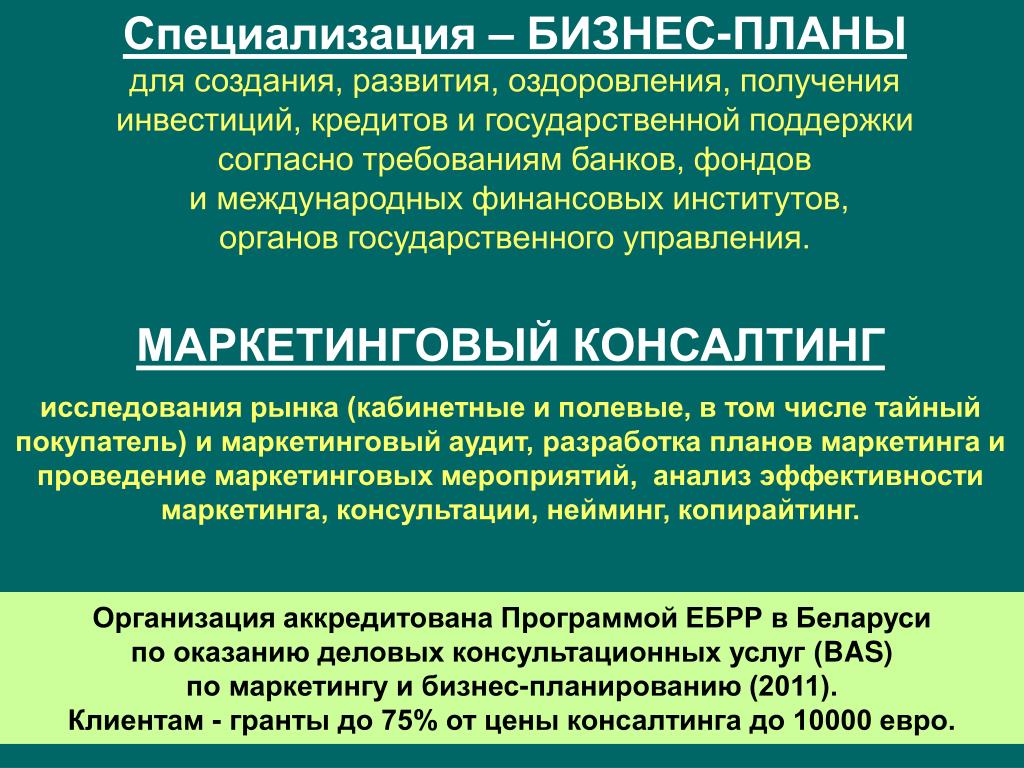 Специализация – БИЗНЕС-ПЛАНЫ

для создания, развития, оздоровления, получения инвестиций, кредитов и государственной поддержки согласно требованиям банков, фондов и международных финансовых институтов, органов государственного управления.

МАРКЕТИНГОВЫЙ КОНСАЛТИНГ

исследования рынка (кабинетные и полевые, в том числе тайный покупатель) и маркетинговый аудит, разработка планов маркетинга и проведение маркетинговых мероприятий, анализ эффективности маркетинга, консультации, нейминг, копирайтинг.

Организация аккредитована Программой ЕБРР в Беларуси по оказанию деловых консультационных услуг (BAS) по маркетингу и бизнес-планированию (2011). Клиентам - гранты до 75% от цены консалтинга до 10000 евро.